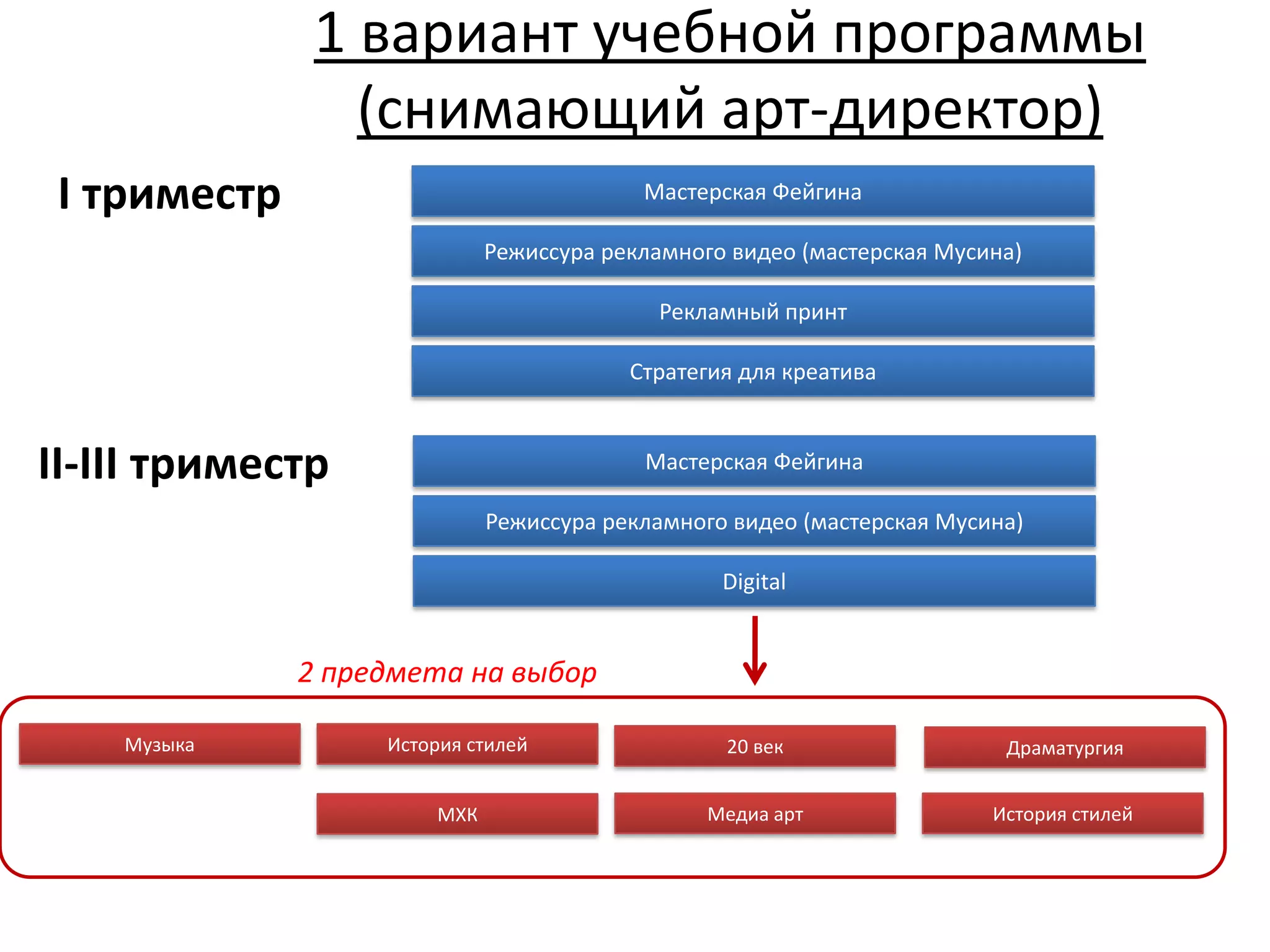 1 вариант учебной программы (снимающий арт-директор)

I триместр

Мастерская Фейгина

Режиссура рекламного видео (мастерская Мусина)

Рекламный принт

Стратегия для креатива

II-III триместр

Мастерская Фейгина

Режиссура рекламного видео (мастерская Мусина)

Digital

2 предмета на выбор

Музыка

История стилей

20 век

Драматургия

МХК

Медиа арт

История стилей